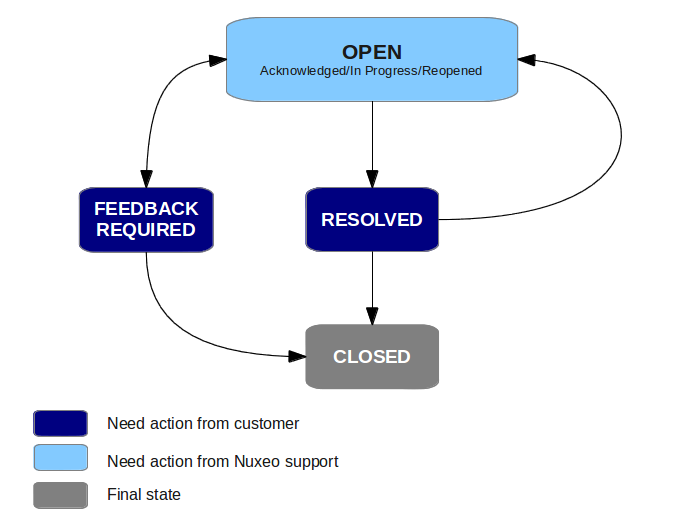 OPEN
Acknowledged/In Progress/Reopened

FEEDBACK REQUIRED

RESOLVED

CLOSED

Need action from customer

Need action from Nuxeo support

Final state